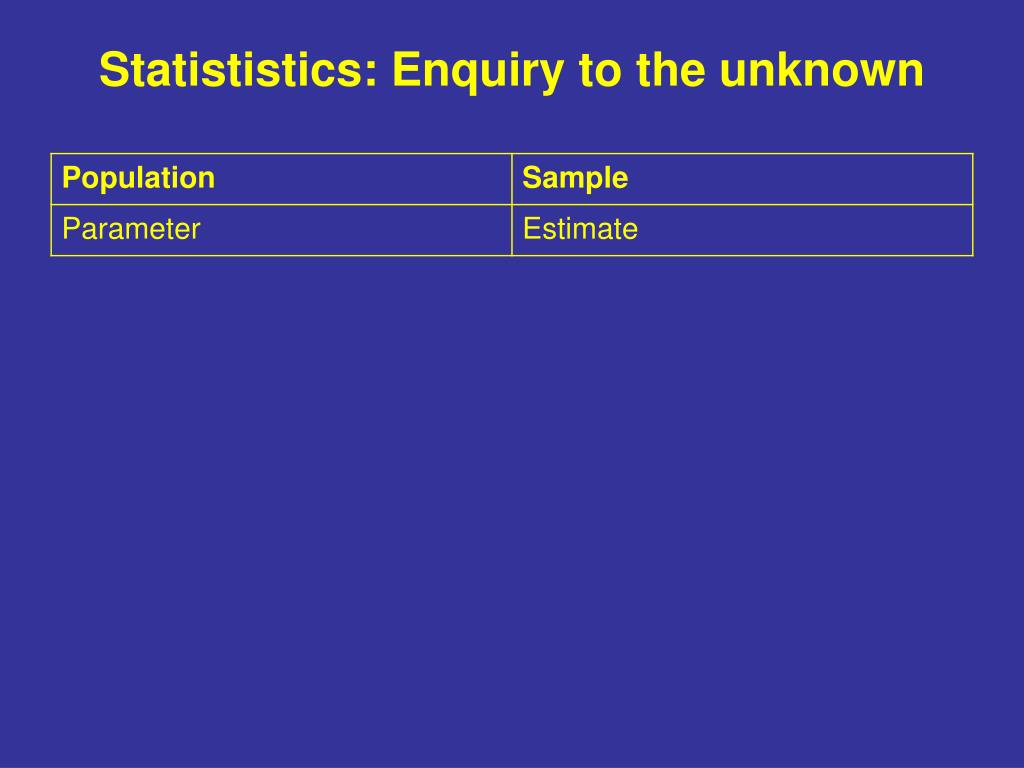 Statististics: Enquiry to the unknown

| Population | Sample |
|---|---|
| Parameter | Estimate |